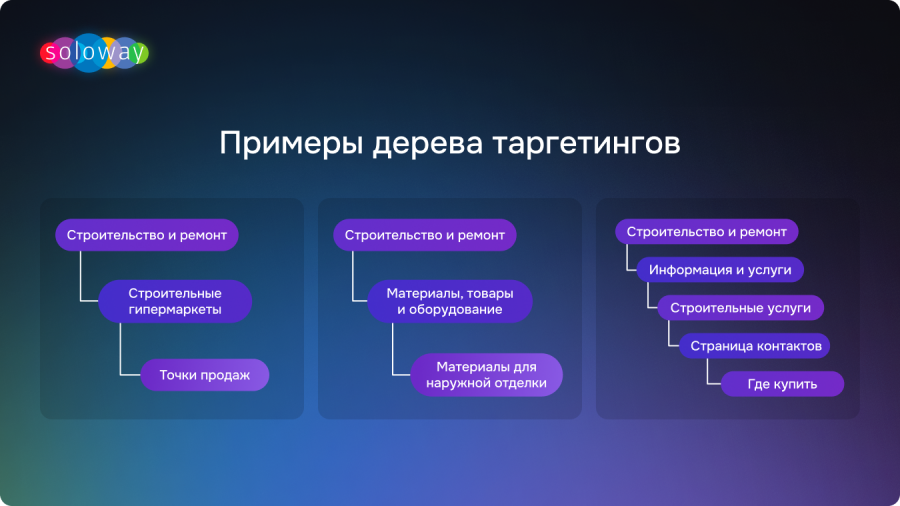 soloway

Примеры дерева таргетингов

Строительство и ремонт

Строительные гипермаркеты

Точки продаж

Строительство и ремонт

Материалы, товары и оборудование

Материалы для наружной отделки

Строительство и ремонт

Информация и услуги

Строительные услуги

Страница контактов

Где купить